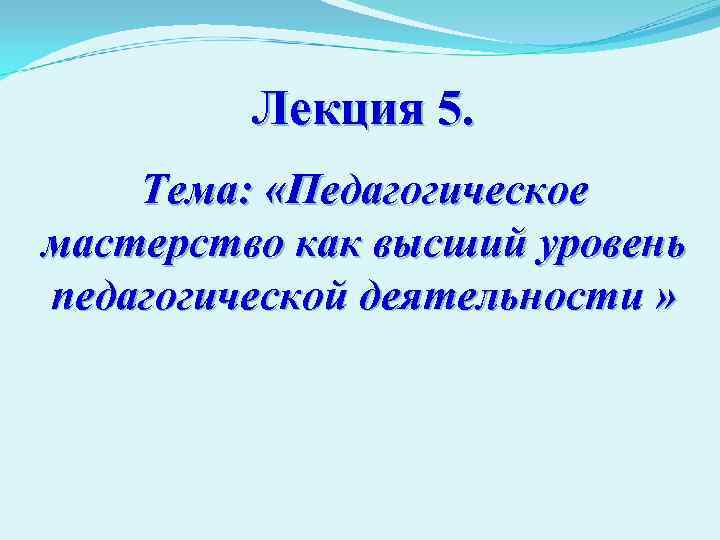 Лекция 5.

Тема: «Педагогическое мастерство как высший уровень педагогической деятельности »